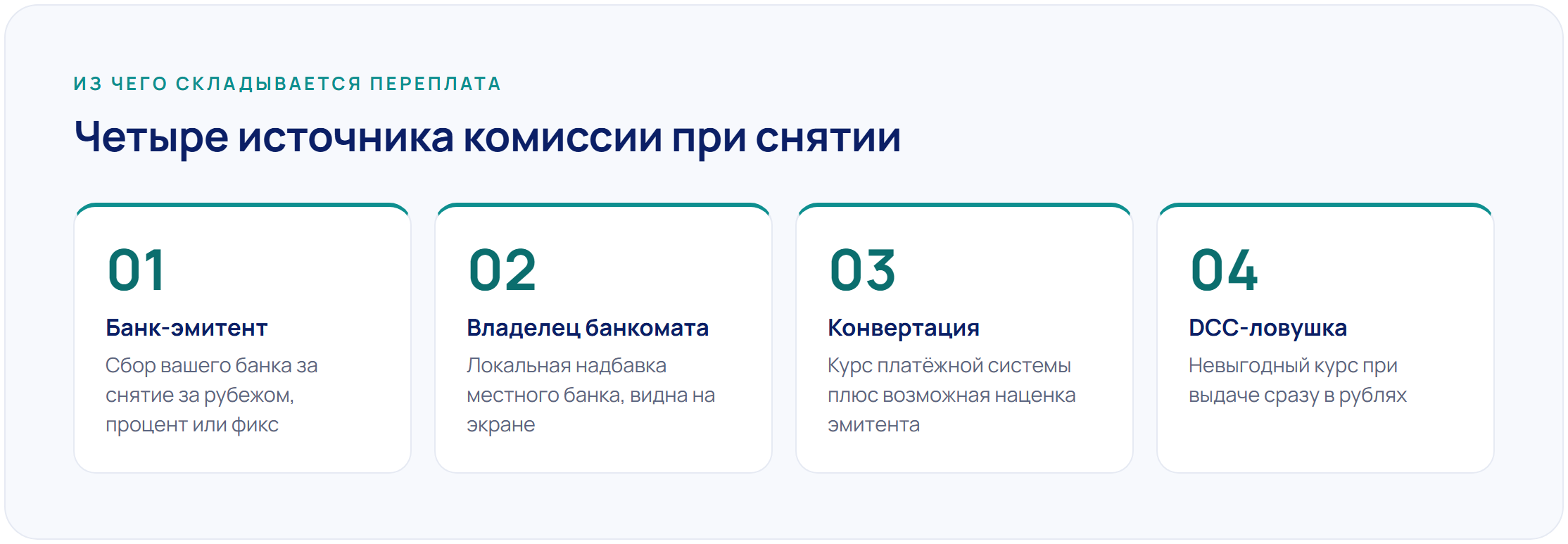 ИЗ ЧЕГО СКЛАДЫВАЕТСЯ ПЕРЕПЛАТА

Четыре источника комиссии при снятии

01

Банк-эмитент

Сбор вашего банка за снятие за рубежом, процент или фикс

02

Владелец банкомата

Локальная надбавка местного банка, видна на экране

03

Конвертация

Курс платёжной системы плюс возможная наценка эмитента

04

DCC-ловушка

Невыгодный курс при выдаче сразу в рублях